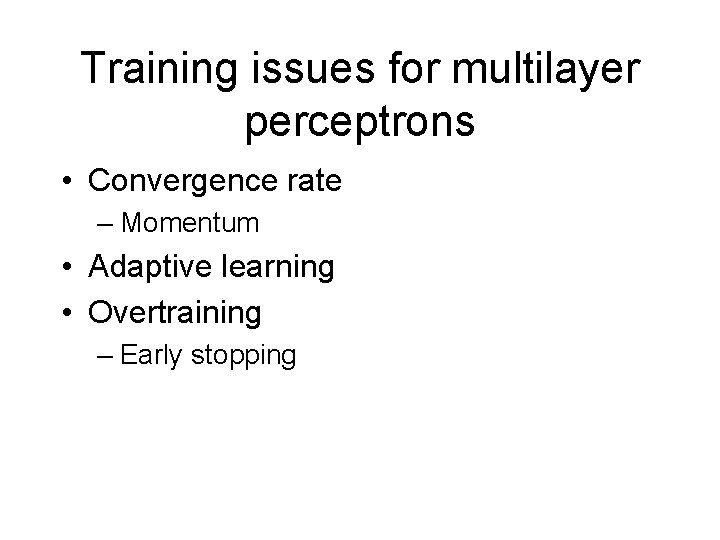 Training issues for multilayer perceptrons

• Convergence rate
– Momentum
• Adaptive learning
• Overtraining
– Early stopping